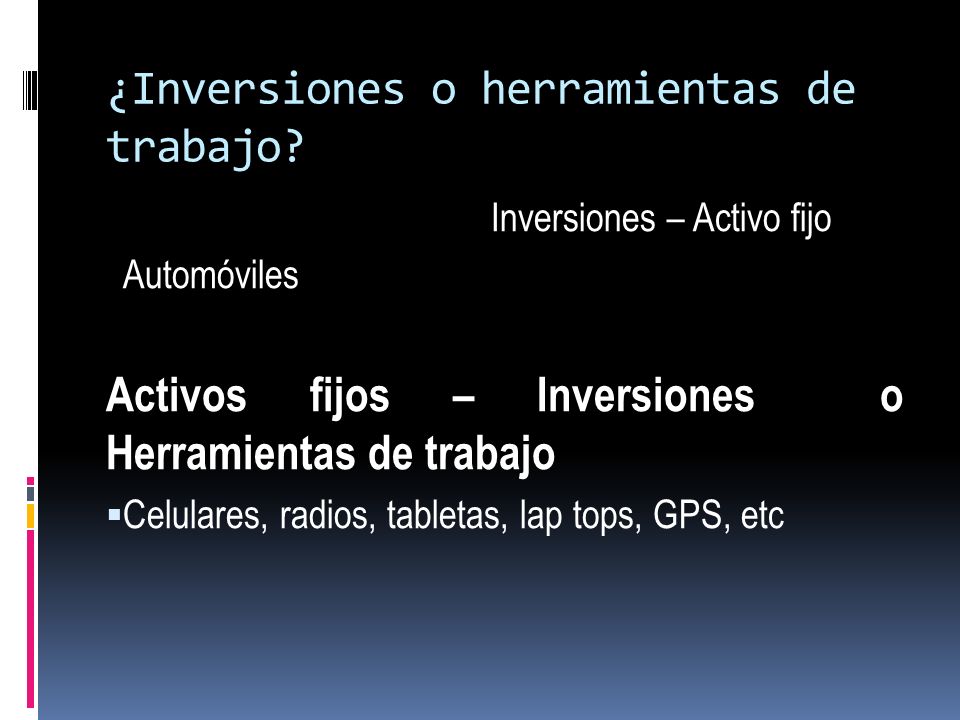 ¿Inversiones o herramientas de trabajo?

Inversiones – Activo fijo

Automóviles

Activos fijos – Inversiones o Herramientas de trabajo

▪Celulares, radios, tabletas, lap tops, GPS, etc